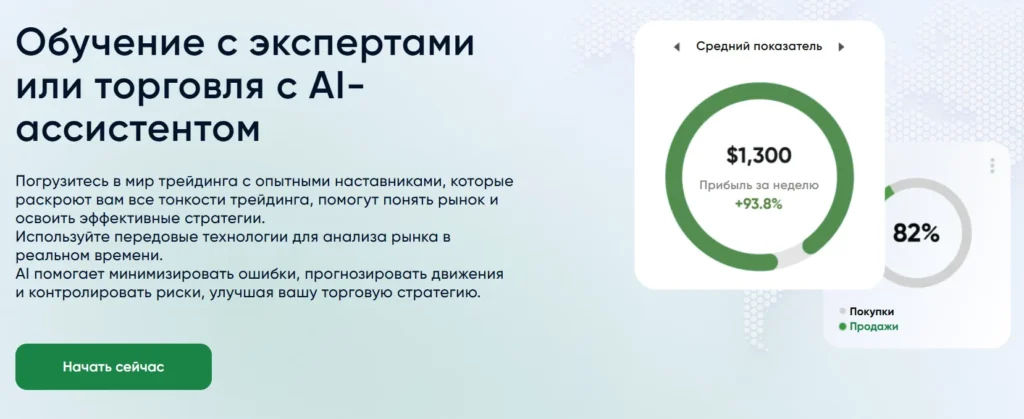 Обучение с экспертами или торговля с AI-ассистентом

Погрузитесь в мир трейдинга с опытными наставниками, которые раскроют вам все тонкости трейдинга, помогут понять рынок и освоить эффективные стратегии.
Используйте передовые технологии для анализа рынка в реальном времени.
AI помогает минимизировать ошибки, прогнозировать движения и контролировать риски, улучшая вашу торговую стратегию.

Начать сейчас

Средний показатель

$1,300
Прибыль за неделю
+93.8%

82%

Покупки
Продажи